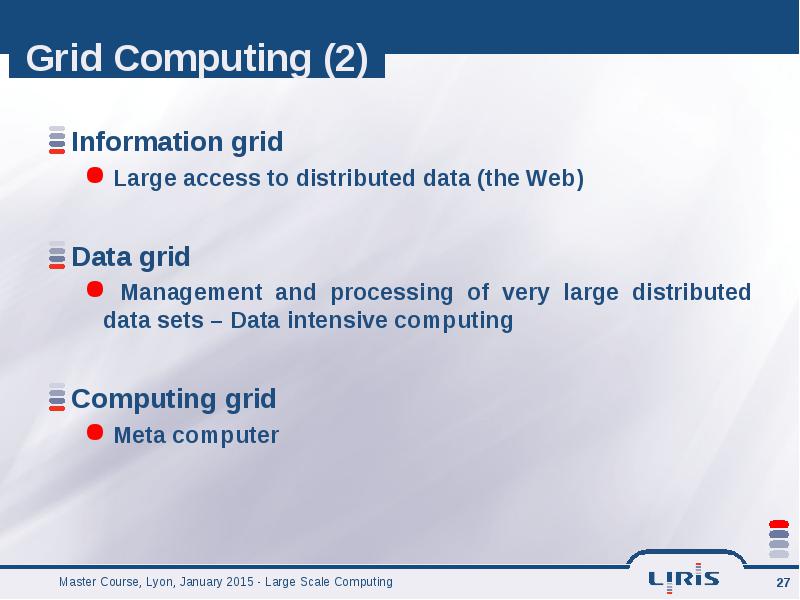 Grid Computing (2)

Information grid

Large access to distributed data (the Web)

Data grid

Management and processing of very large distributed data sets – Data intensive computing

Computing grid

Meta computer

Master Course, Lyon, January 2015 - Large Scale Computing

LIRIS

27